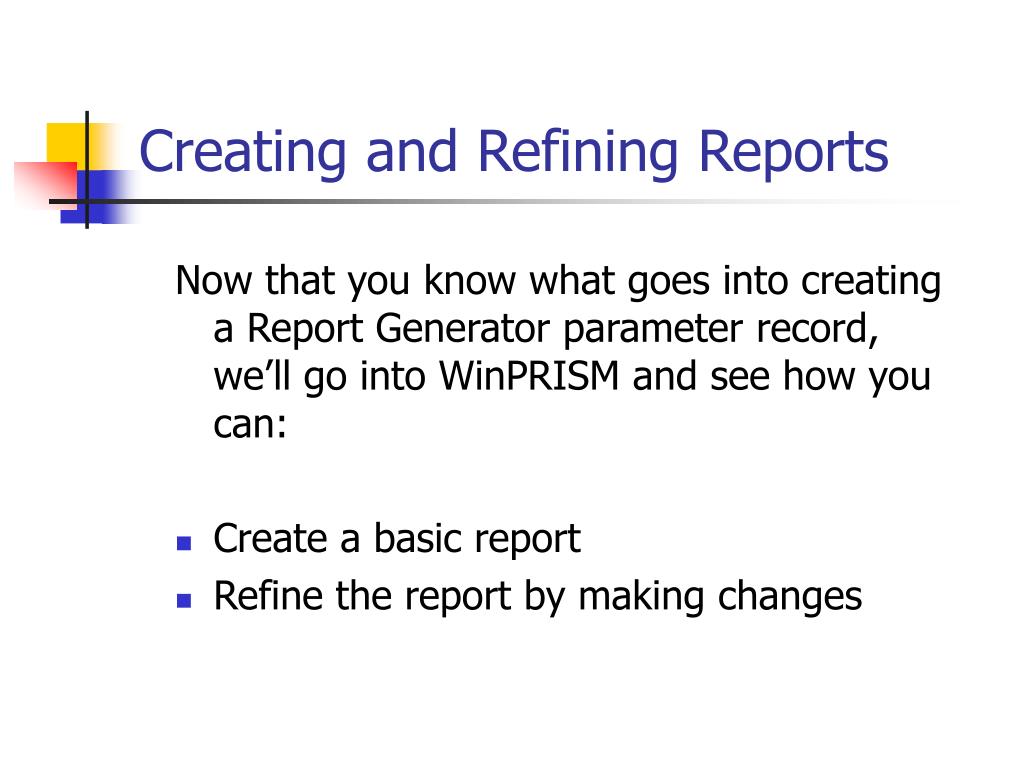 Creating and Refining Reports

Now that you know what goes into creating a Report Generator parameter record, we’ll go into WinPRISM and see how you can:

- Create a basic report
- Refine the report by making changes